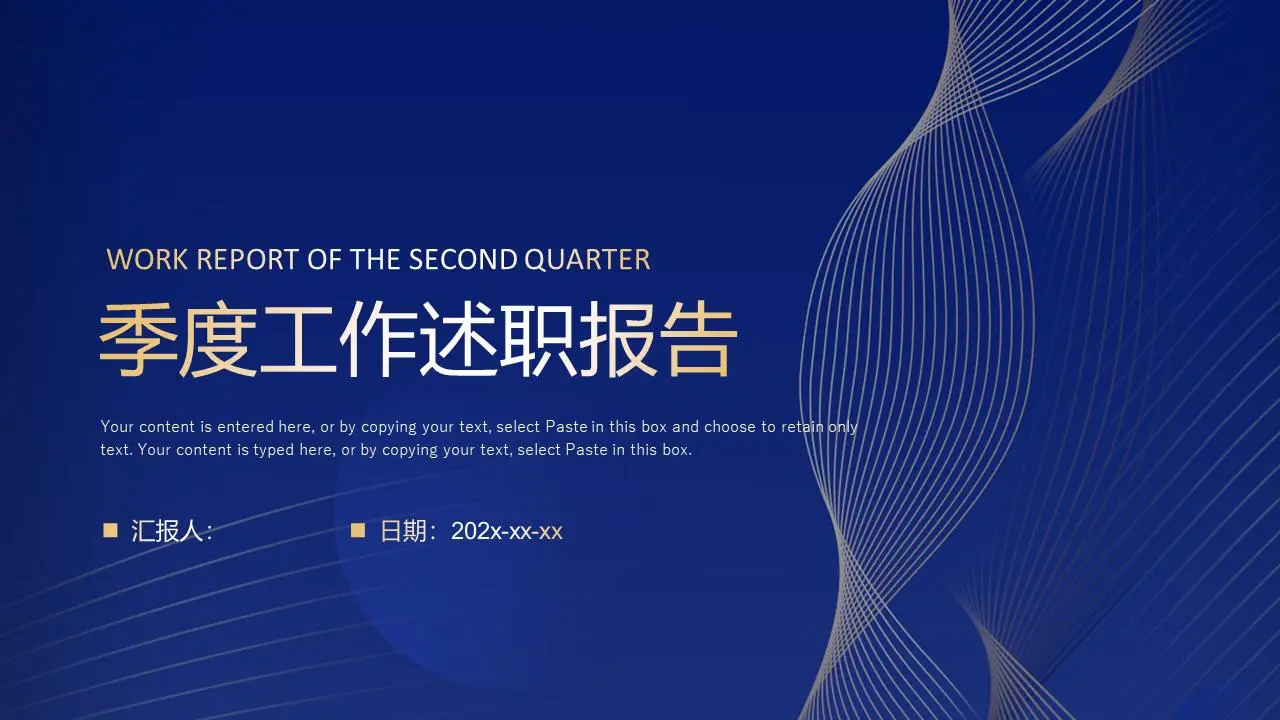 WORK REPORT OF THE SECOND QUARTER

季度工作述职报告

Your content is entered here, or by copying your text, select Paste in this box and choose to retain only text. Your content is typed here, or by copying your text, select Paste in this box.

汇报人:

日期：202x-xx-xx